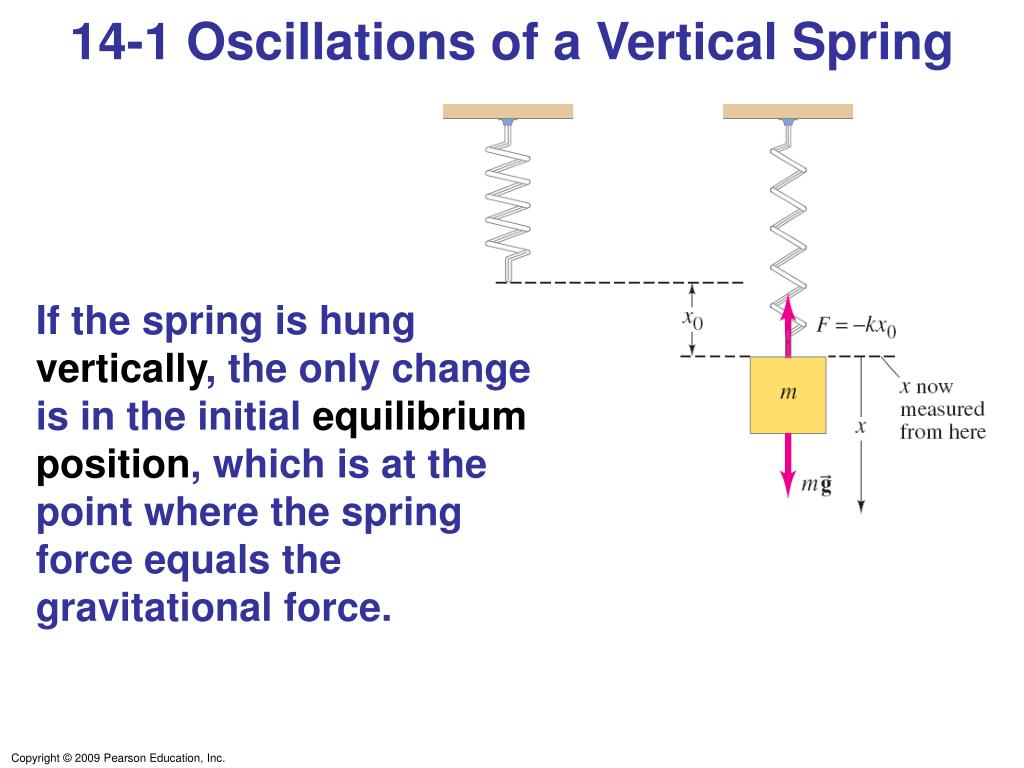 14-1 Oscillations of a Vertical Spring

If the spring is hung vertically, the only change is in the initial equilibrium position, which is at the point where the spring force equals the gravitational force.

$x_0$

$F = -kx_0$

$m$

$x$ now measured from here

$x$

$m\vec{g}$

Copyright © 2009 Pearson Education, Inc.